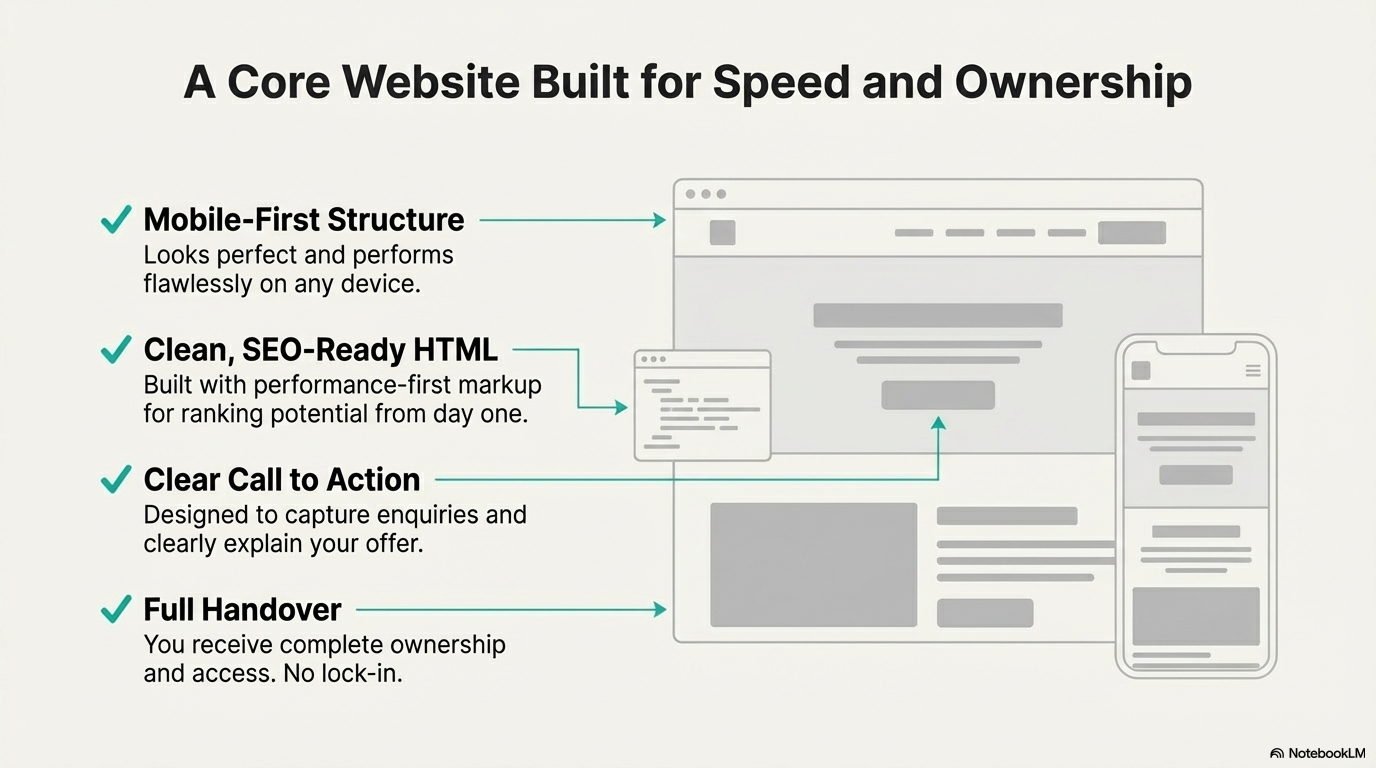 A Core Website Built for Speed and Ownership

✓ Mobile-First Structure
Looks perfect and performs flawlessly on any device.

✓ Clean, SEO-Ready HTML
Built with performance-first markup for ranking potential from day one.

✓ Clear Call to Action
Designed to capture enquiries and clearly explain your offer.

✓ Full Handover
You receive complete ownership and access. No lock-in.

NotebookLM